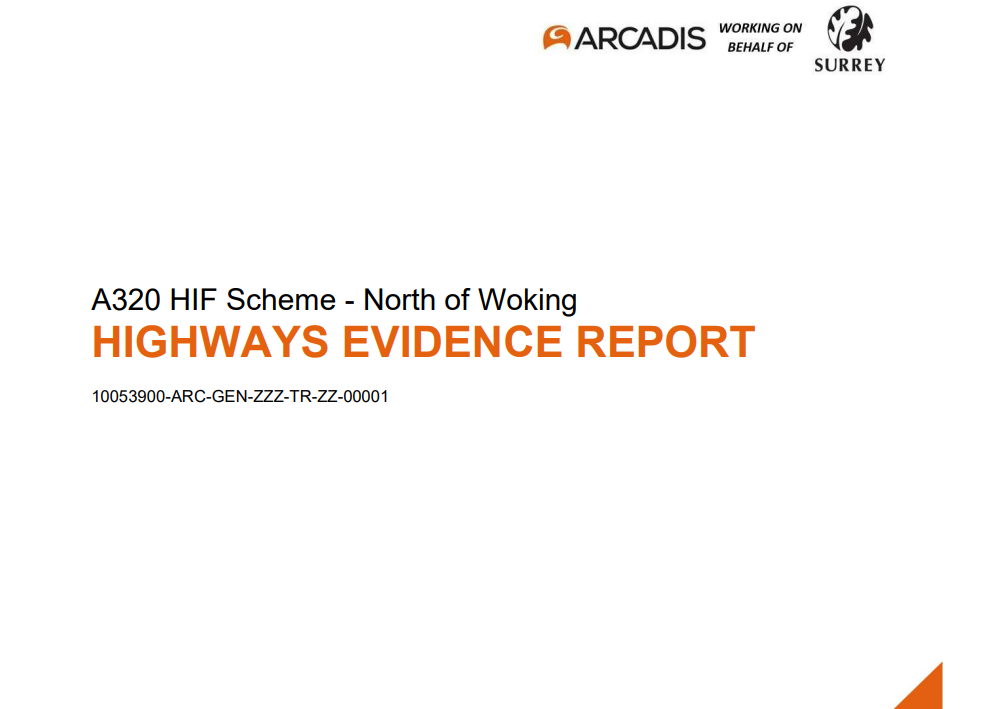 ARCADIS WORKING ON BEHALF OF SURREY

A320 HIF Scheme - North of Woking
HIGHWAYS EVIDENCE REPORT

10053900-ARC-GEN-ZZZ-TR-ZZ-00001